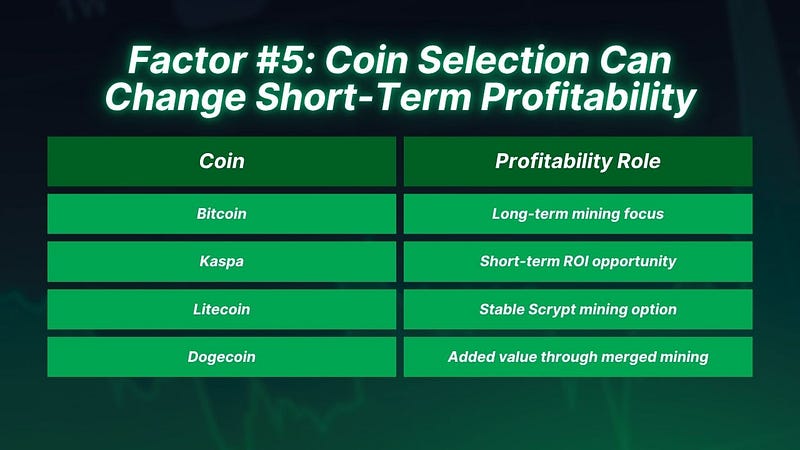 Factor #5: Coin Selection Can Change Short-Term Profitability

| Coin | Profitability Role |
|---|---|
| Bitcoin | Long-term mining focus |
| Kaspa | Short-term ROI opportunity |
| Litecoin | Stable Scrypt mining option |
| Dogecoin | Added value through merged mining |